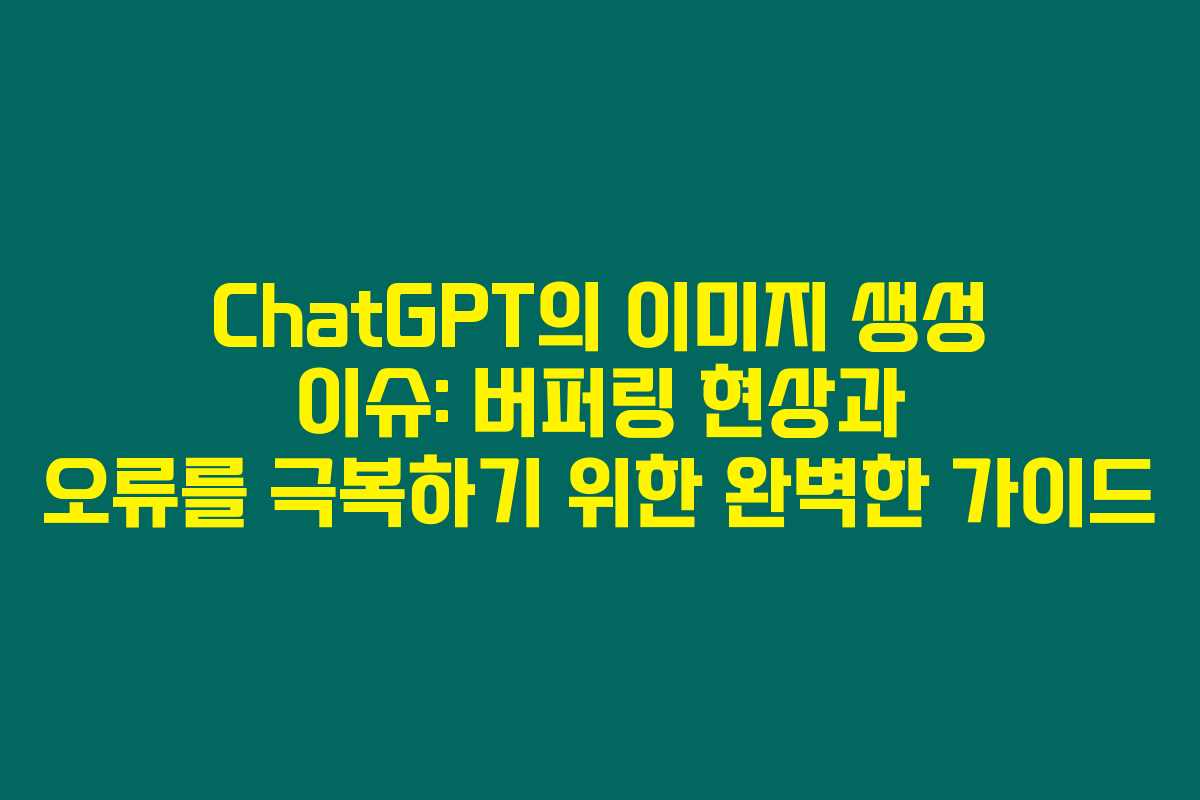 ChatGPT의 이미지 생성 이슈: 버퍼링 현상과 오류를 극복하기 위한 완벽한 가이드